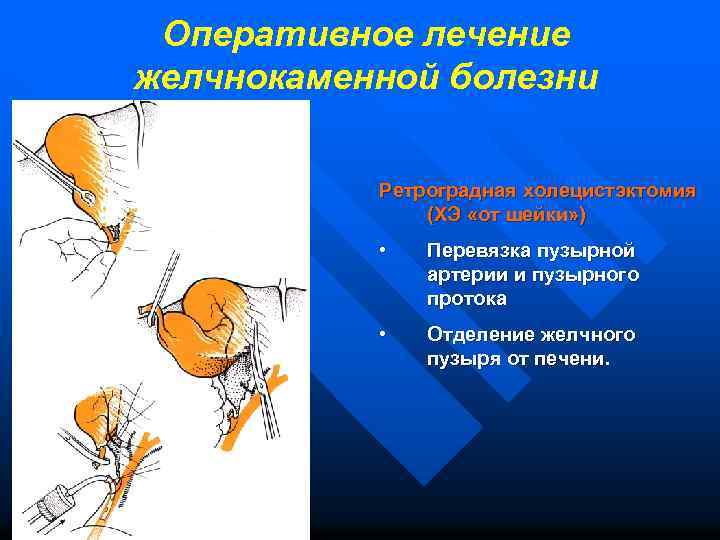 Оперативное лечение желчнокаменной болезни

Ретроградная холецистэктомия (ХЭ «от шейки»)

• Перевязка пузырной артерии и пузырного протока

• Отделение желчного пузыря от печени.